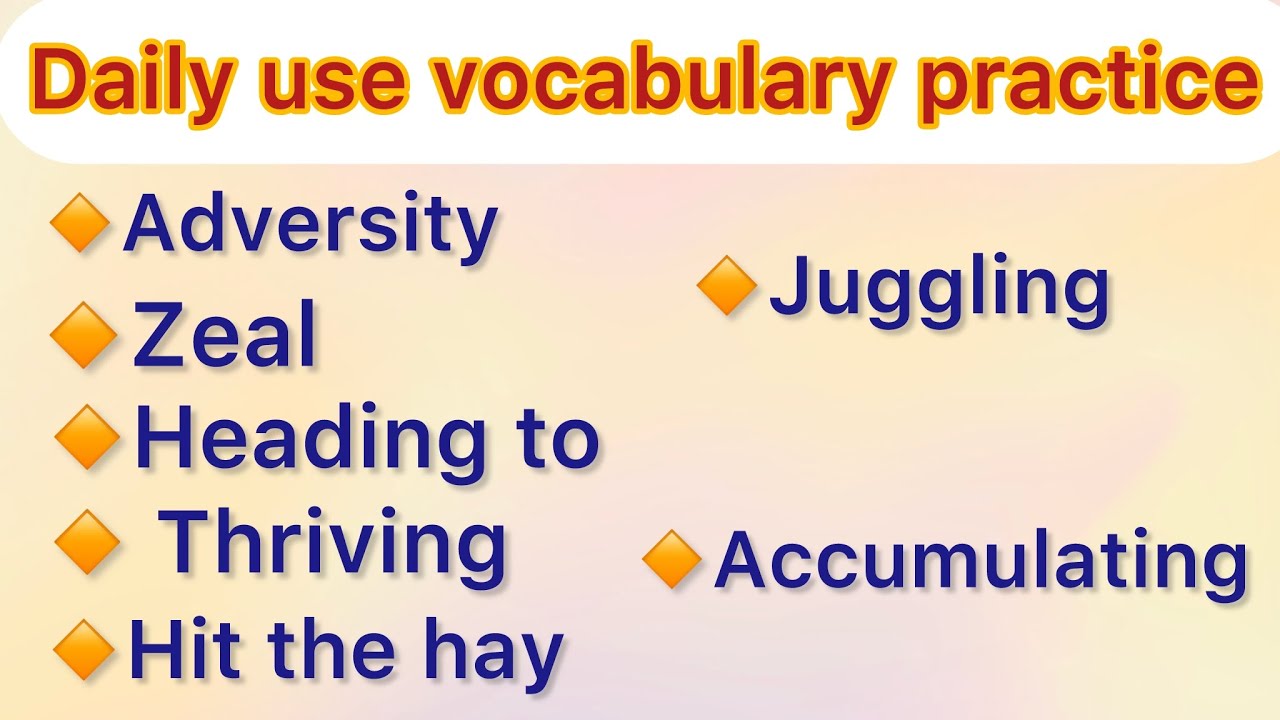 Daily use vocabulary practice

Adversity

Zeal

Heading to

Thriving

Hit the hay

Juggling

Accumulating